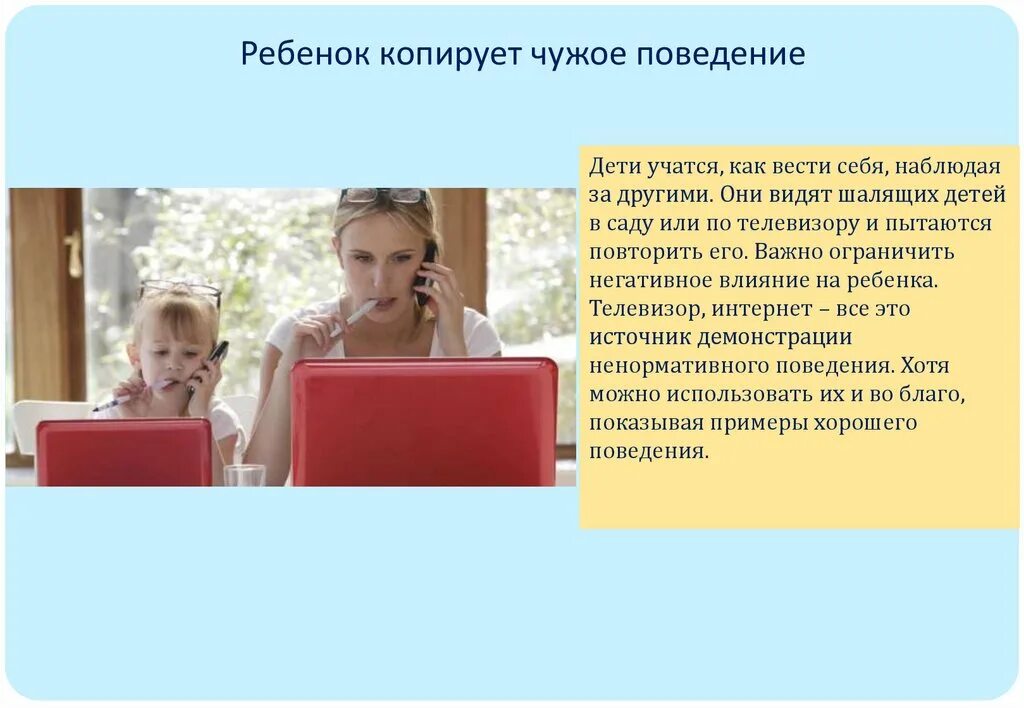 Ребенок копирует чужое поведение

Дети учатся, как вести себя, наблюдая за другими. Они видят шалящих детей в саду или по телевизору и пытаются повторить его. Важно ограничить негативное влияние на ребенка. Телевизор, интернет – все это источник демонстрации ненормативного поведения. Хотя можно использовать их и во благо, показывая примеры хорошего поведения.